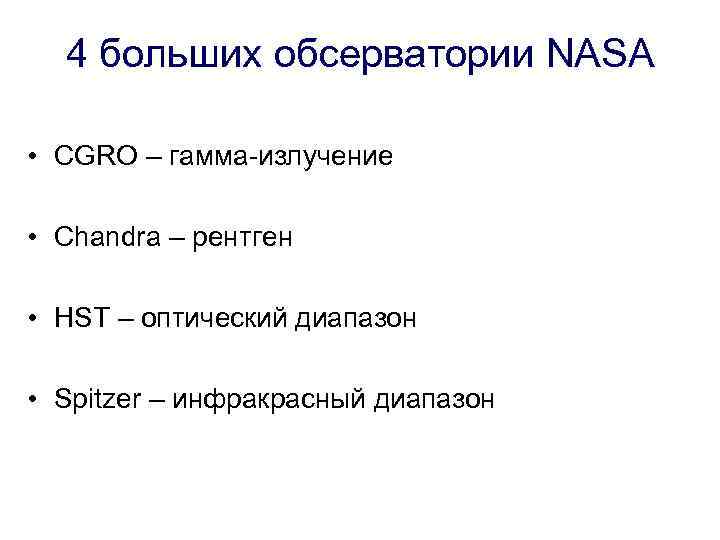 4 больших обсерватории NASA

• CGRO – гамма-излучение

• Chandra – рентген

• HST – оптический диапазон

• Spitzer – инфракрасный диапазон